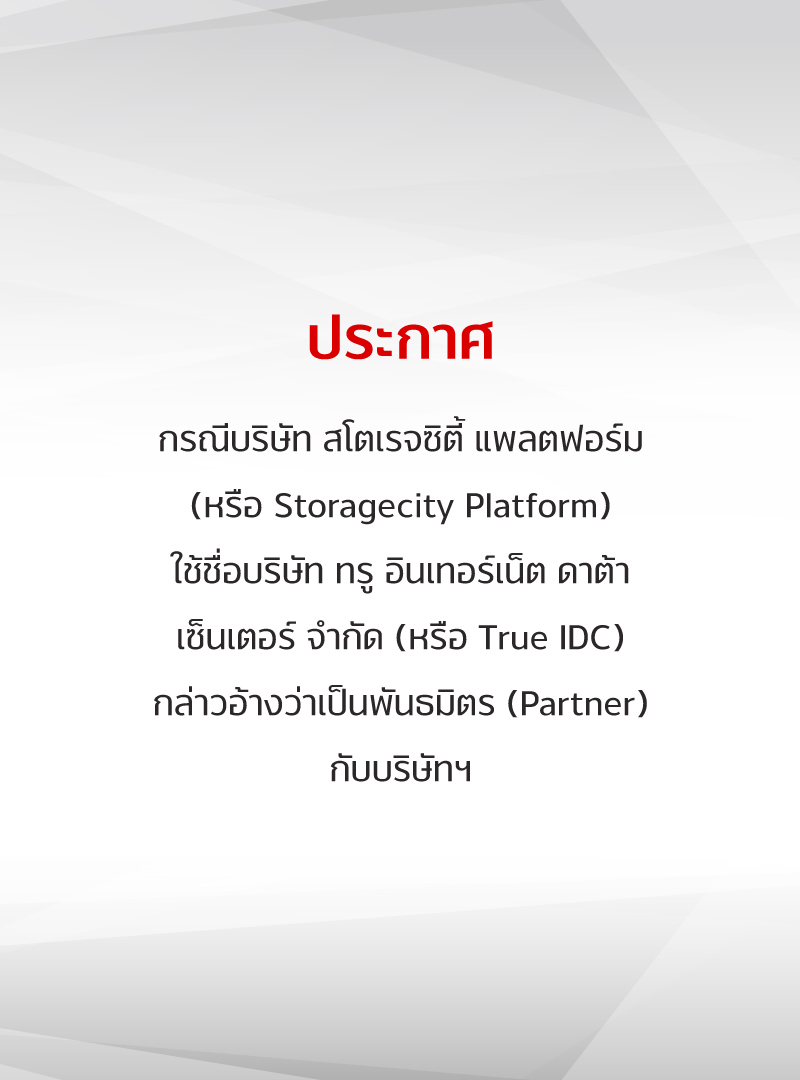 ประกาศ

กรณีบริษัท สโตเรจซิตี้ แพลตฟอร์ม (หรือ Storagecity Platform) ใช้ชื่อบริษัท ทรู อินเทอร์เน็ต ดาต้า เซ็นเตอร์ จำกัด (หรือ True IDC) กล่าวอ้างว่าเป็นพันธมิตร (Partner) กับบริษัทฯ